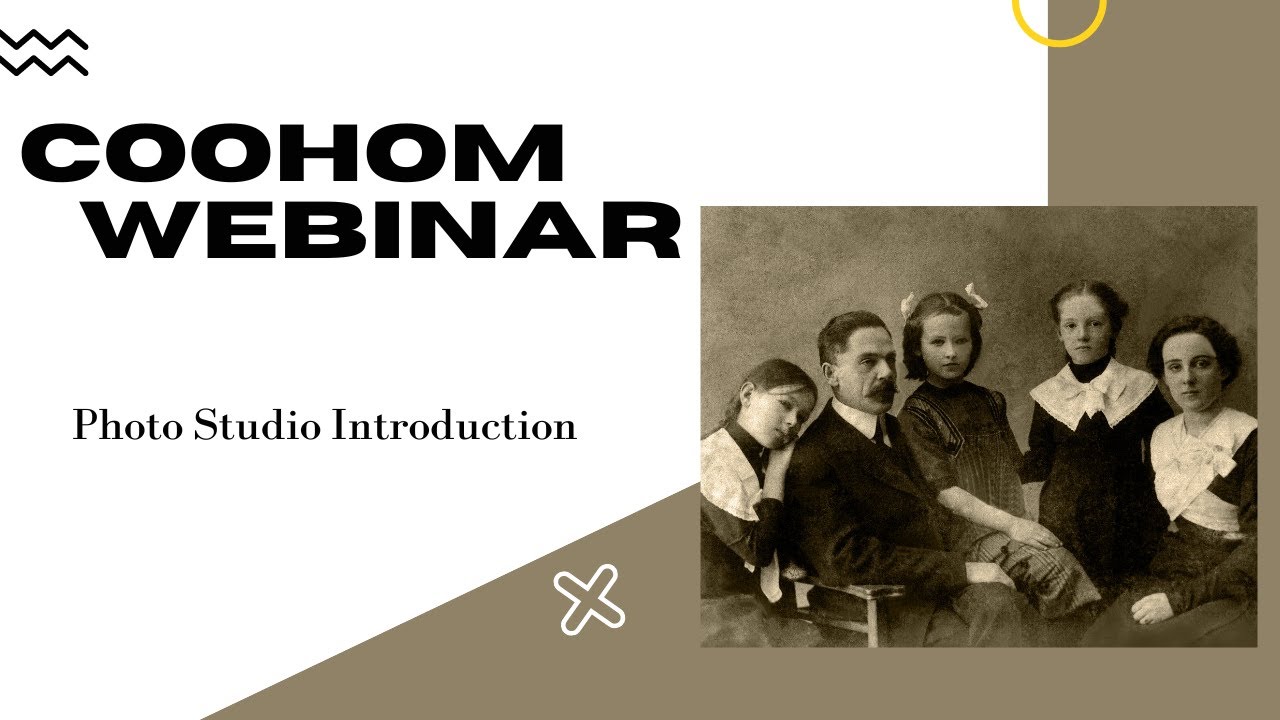 COOHOM WEBINAR

Photo Studio Introduction